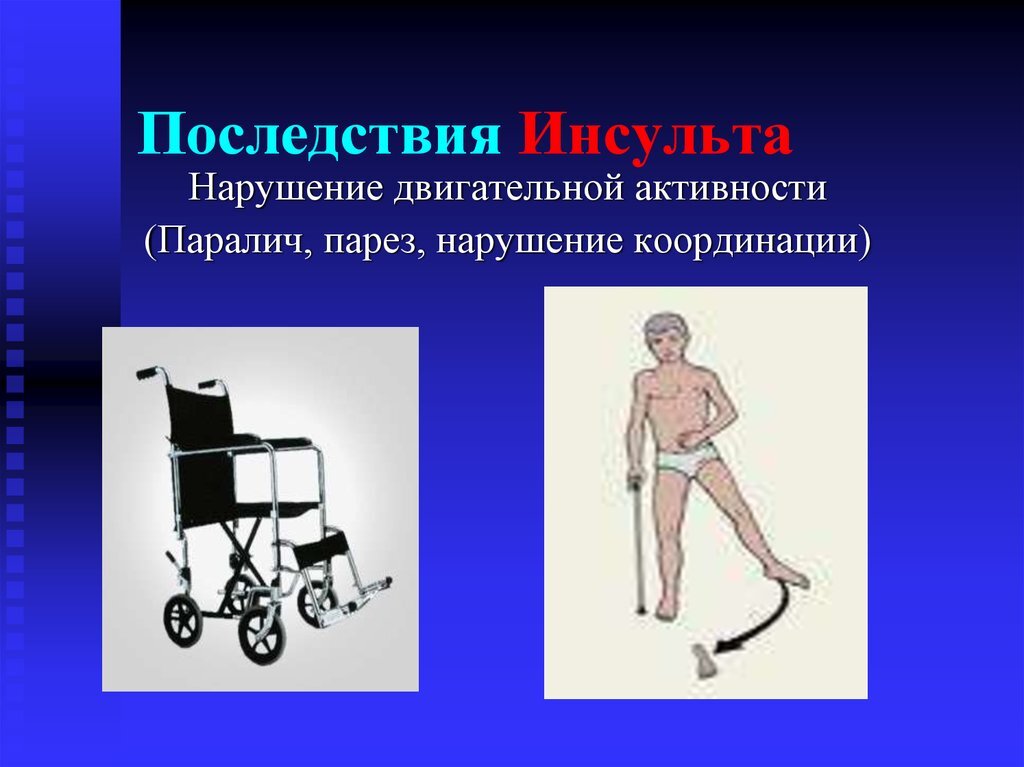 Последствия Инсульта

Нарушение двигательной активности

(Паралич, парез, нарушение координации)